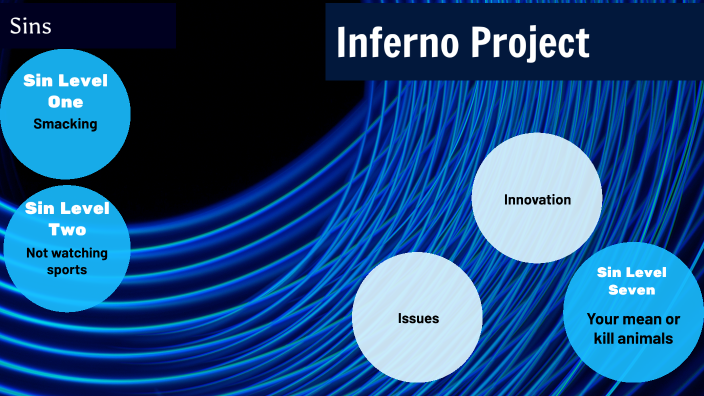 Sins

Inferno Project

Sin Level One
Smacking

Sin Level Two
Not watching sports

Innovation

Issues

Sin Level Seven
Your mean or kill animals